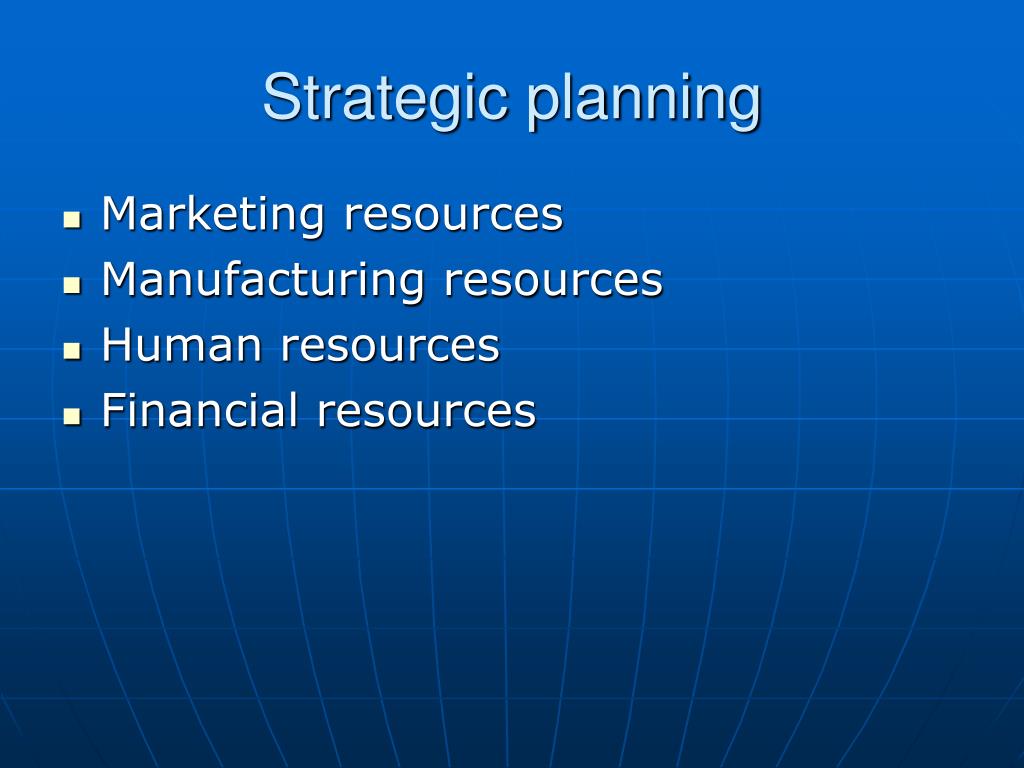 Strategic planning

- Marketing resources
- Manufacturing resources
- Human resources
- Financial resources